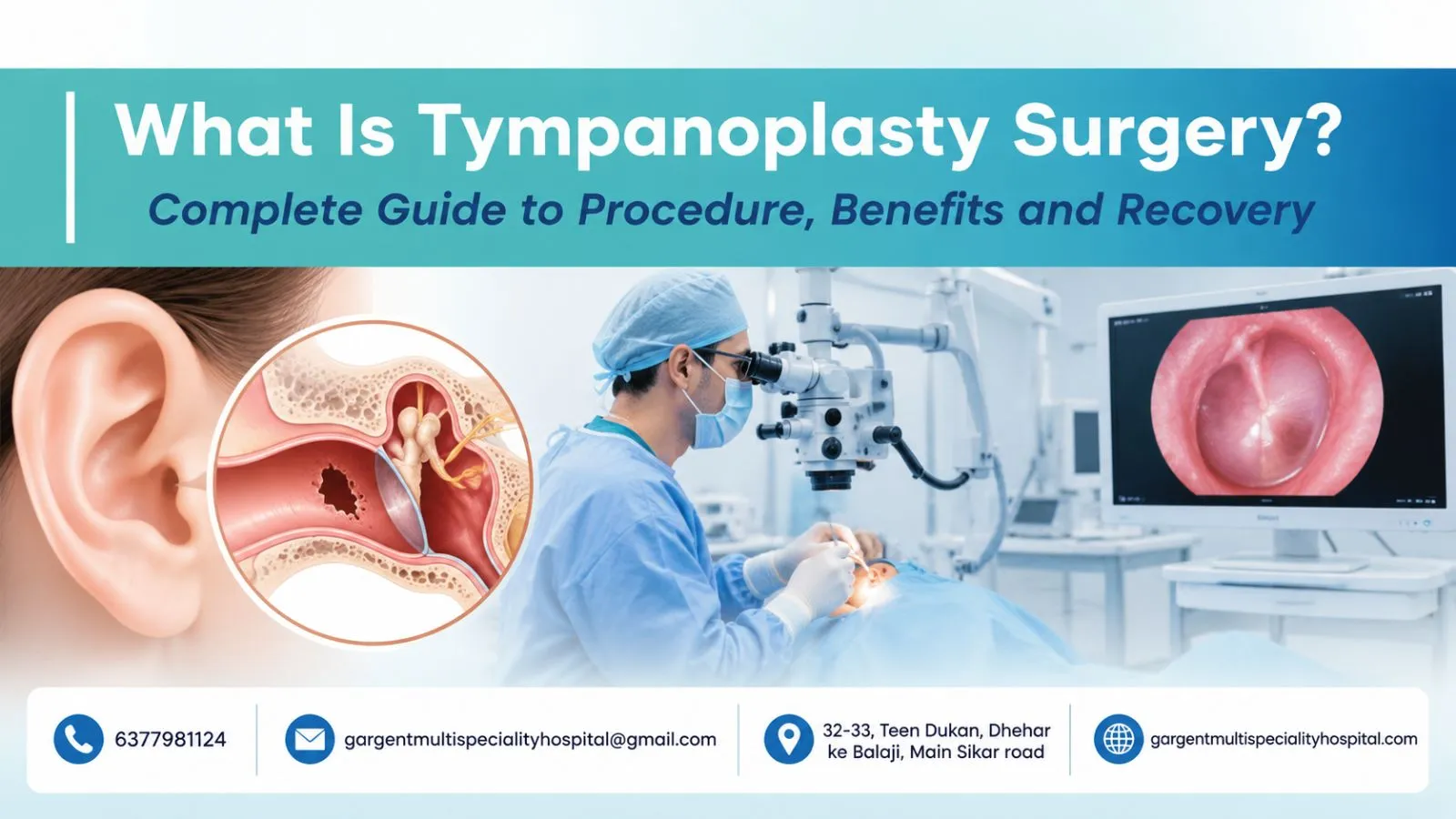 What Is Tympanoplasty Surgery?
Complete Guide to Procedure, Benefits and Recovery

6377981124

gargentmultispecialityhospital@gmail.com

32-33, Teen Dukan, Dhehar ke Balaji, Main Sikar road

gargentmultispecialityhospital.com